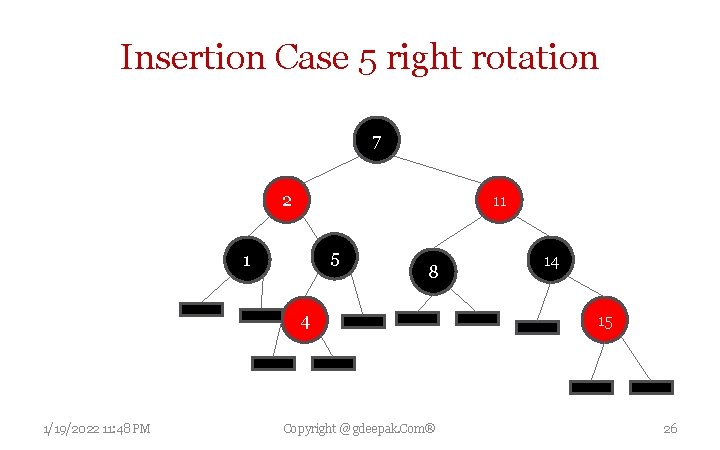 Insertion Case 5 right rotation

7

2

11

1

5

8

14

4

15

1/19/2022 11:48 PM

Copyright @ gdeepak.Com®

26